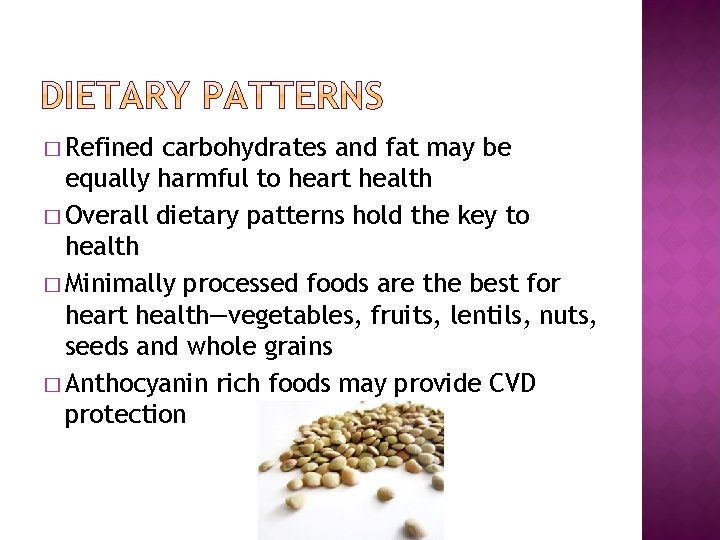 DIETARY PATTERNS

□ Refined carbohydrates and fat may be equally harmful to heart health

□ Overall dietary patterns hold the key to health

□ Minimally processed foods are the best for heart health—vegetables, fruits, lentils, nuts, seeds and whole grains

□ Anthocyanin rich foods may provide CVD protection